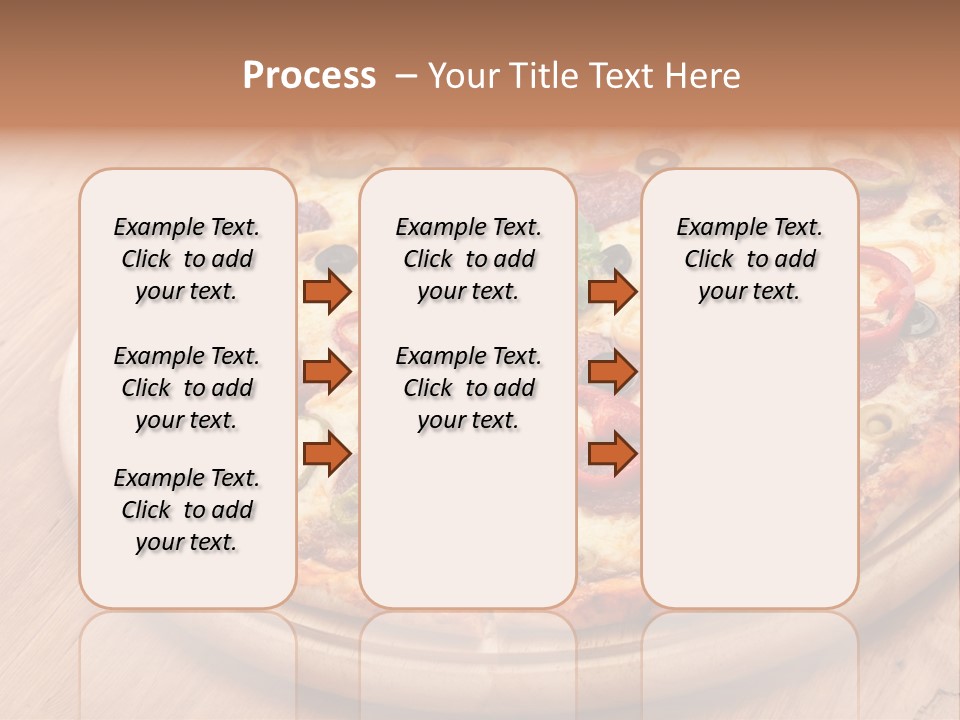 Process – Your Title Text Here

Example Text. Click to add your text.

Example Text. Click to add your text.

Example Text. Click to add your text.

Example Text. Click to add your text.

Example Text. Click to add your text.

Example Text. Click to add your text.